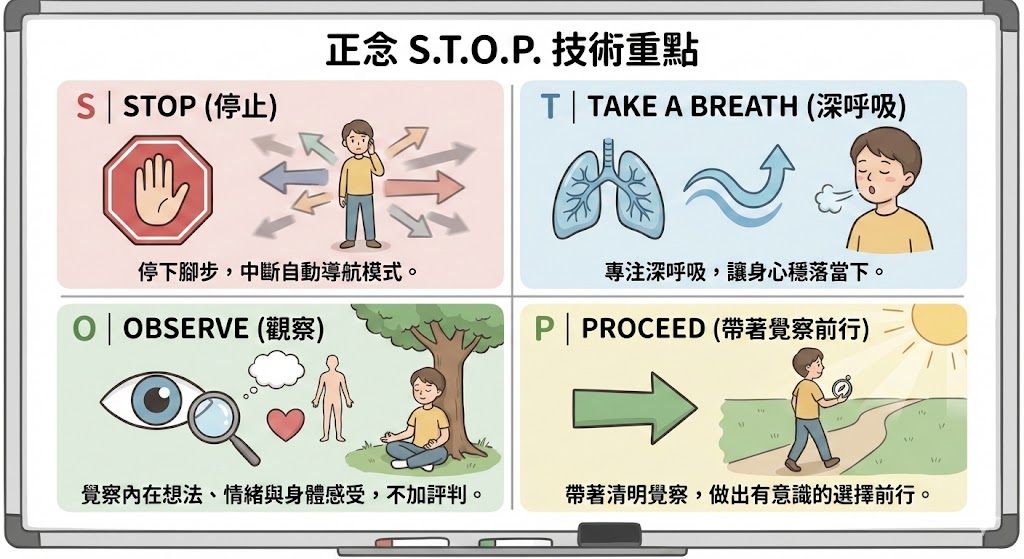 正念 S.T.O.P. 技術重點

S | STOP (停止)

停下腳步，中斷自動導航模式。

T | TAKE A BREATH (深呼吸)

專注深呼吸，讓身心穩落當下。

O | OBSERVE (觀察)

覺察內在想法、情緒與身體感受，不加評判。

P | PROCEED (帶著覺察前行)

帶著清明覺察，做出有意識的選擇前行。